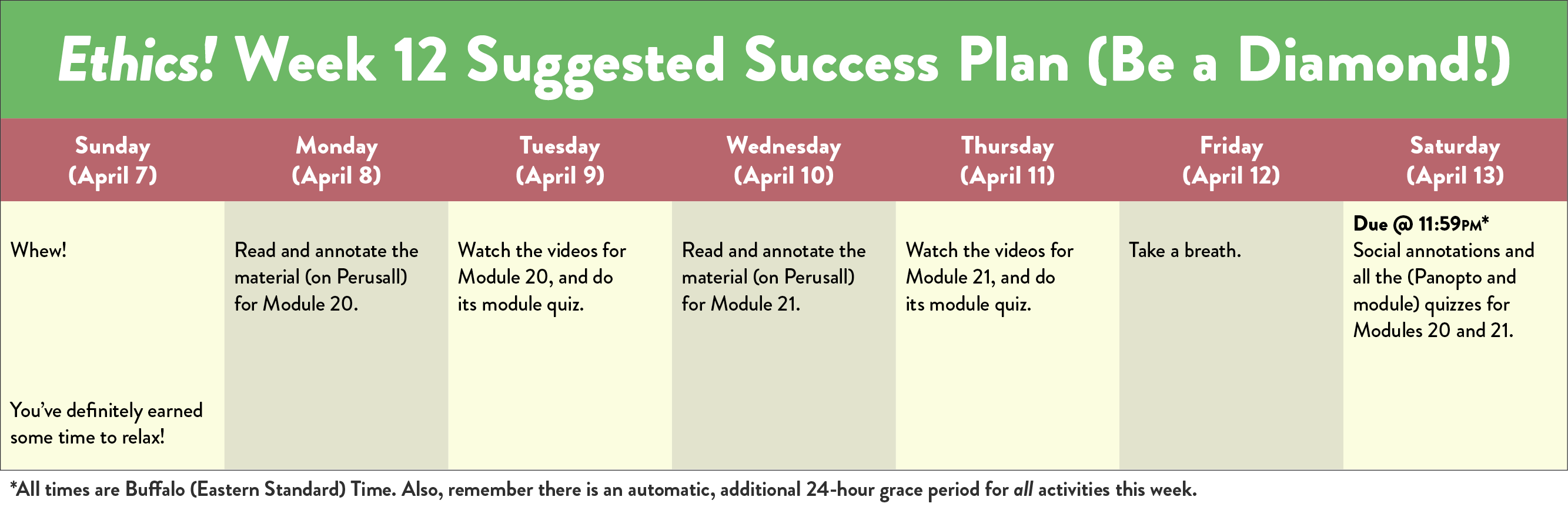 Ethics! Week 12 Suggested Success Plan (Be a Diamond!)

| Sunday (April 7) | Monday (April 8) | Tuesday (April 9) | Wednesday (April 10) | Thursday (April 11) | Friday (April 12) | Saturday (April 13) |
|---|---|---|---|---|---|---|
| Whew! You've definitely earned some time to relax! | Read and annotate the material (on Perusall) for Module 20. | Watch the videos for Module 20, and do its module quiz. | Read and annotate the material (on Perusall) for Module 21. | Watch the videos for Module 21, and do its module quiz. | Take a breath. | Due @ 11:59PM* Social annotations and all the (Panopto and module) quizzes for Modules 20 and 21. |

*All times are Buffalo (Eastern Standard) Time. Also, remember there is an automatic, additional 24-hour grace period for all activities this week.